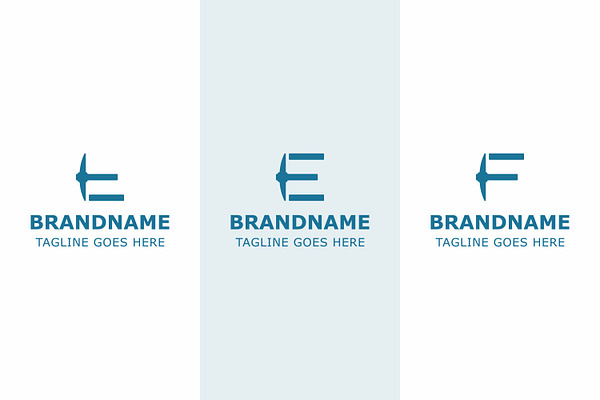 BRANDNAME
TAGLINE GOES HERE

E
BRANDNAME
TAGLINE GOES HERE

F
BRANDNAME
TAGLINE GOES HERE